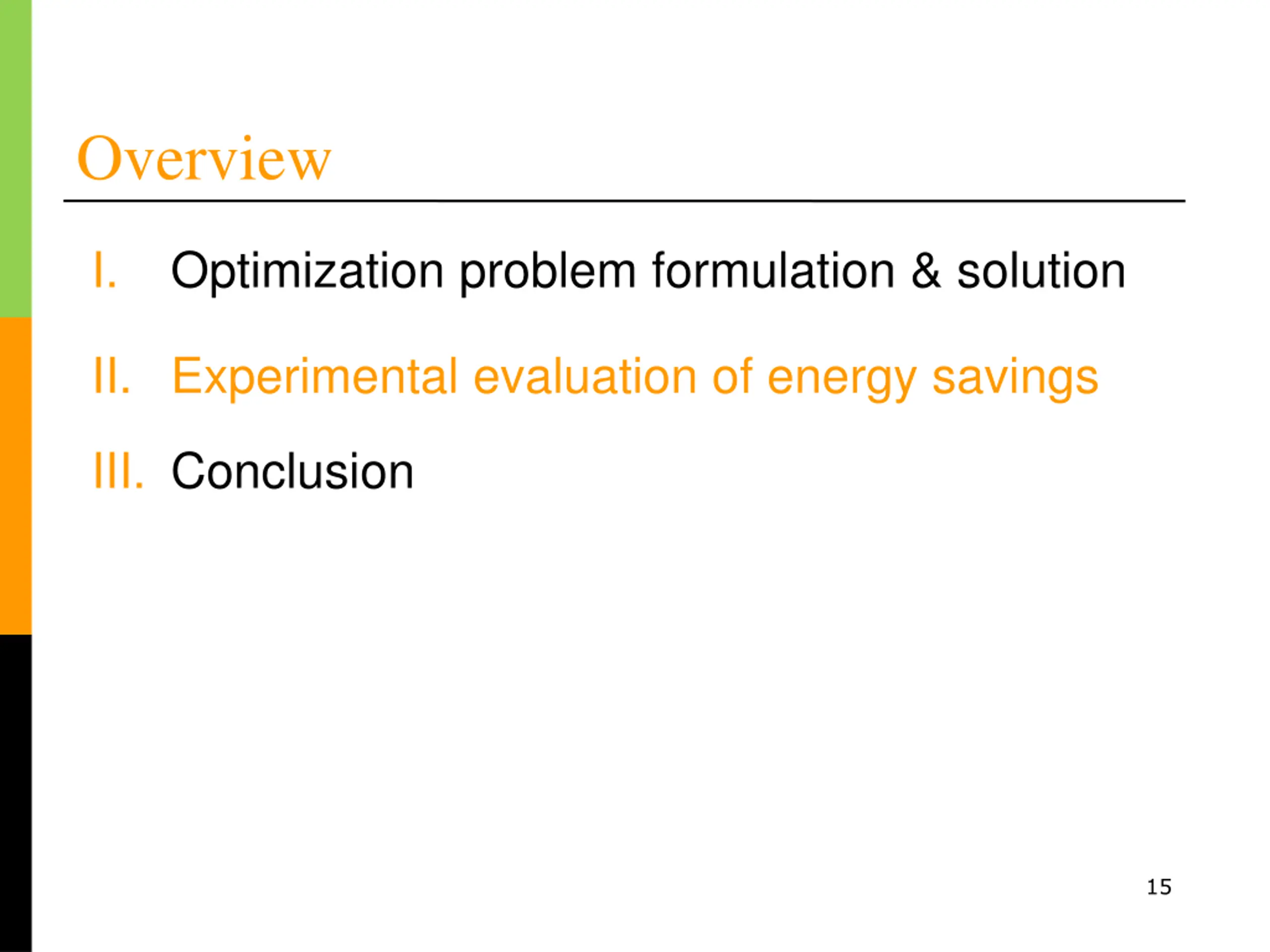 Overview

I. Optimization problem formulation & solution

II. Experimental evaluation of energy savings

III. Conclusion

15